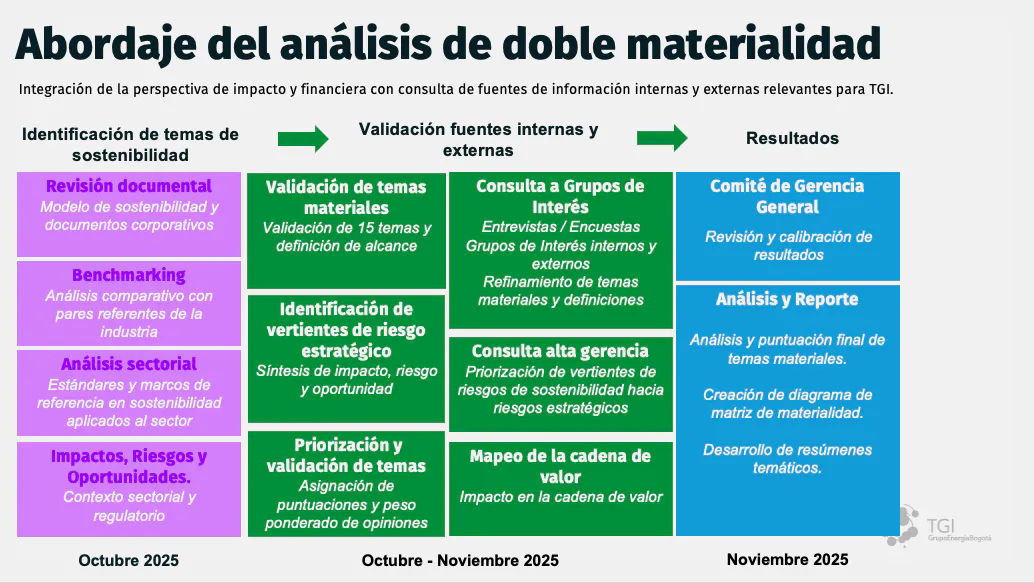 Abordaje del análisis de doble materialidad

Integración de la perspectiva de impacto y financiera con consulta de fuentes de información internas y externas relevantes para TGI.

Identificación de temas de sostenibilidad

Revisión documental
Modelo de sostenibilidad y documentos corporativos

Benchmarking
Análisis comparativo con pares referentes de la industria

Análisis sectorial
Estándares y marcos de referencia en sostenibilidad aplicados al sector

Impactos, Riesgos y Oportunidades.
Contexto sectorial y regulatorio

Octubre 2025

Validación fuentes internas y externas

Validación de temas materiales
Validación de 15 temas y definición de alcance

Identificación de vertientes de riesgo estratégico
Síntesis de impacto, riesgo y oportunidad

Priorización y validación de temas
Asignación de puntuaciones y peso ponderado de opiniones

Consulta a Grupos de Interés
Entrevistas / Encuestas
Grupos de Interés internos y externos
Refinamiento de temas materiales y definiciones

Consulta alta gerencia
Priorización de vertientes de riesgos de sostenibilidad hacia riesgos estratégicos

Mapeo de la cadena de valor
Impacto en la cadena de valor

Octubre - Noviembre 2025

Resultados

Comité de Gerencia General
Revisión y calibración de resultados

Análisis y Reporte
Análisis y puntuación final de temas materiales.

Creación de diagrama de matriz de materialidad.

Desarrollo de resúmenes temáticos.

Noviembre 2025

TGI
GrupoEnergíaBogotá